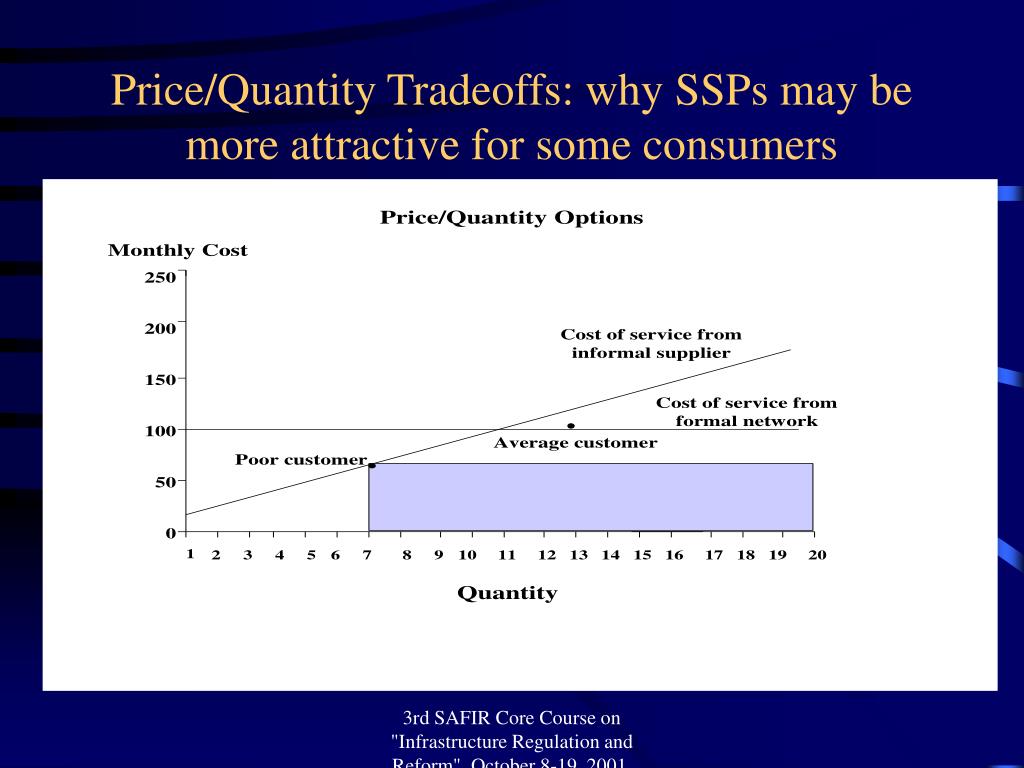 Price/Quantity Tradeoffs: why SSPs may be more attractive for some consumers

Price/Quantity Options

Monthly Cost

250
200
150
100
50
0

Cost of service from informal supplier

Cost of service from formal network

Average customer

Poor customer

1 2 3 4 5 6 7 8 9 10 11 12 13 14 15 16 17 18 19 20

Quantity

3rd SAFIR Core Course on "Infrastructure Regulation and Reform", October 8-19, 2001